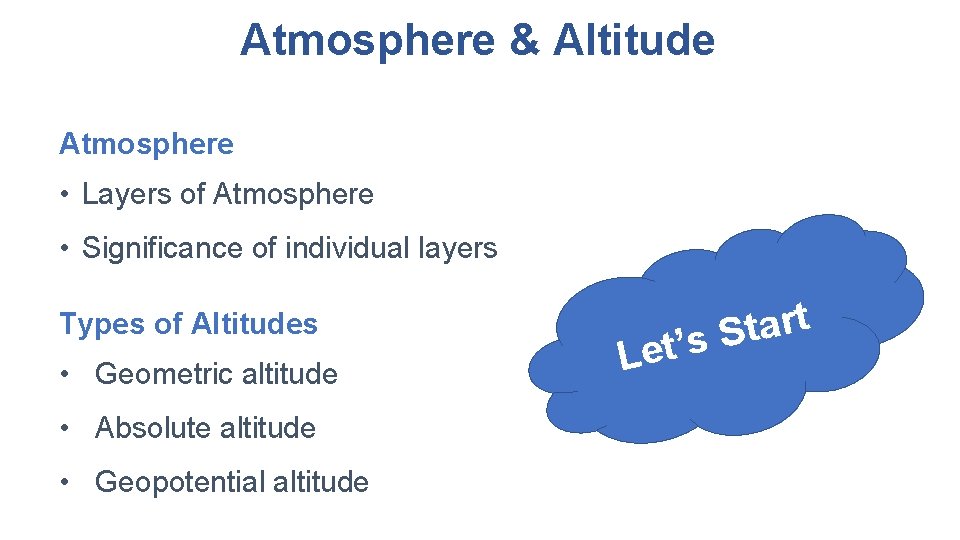 Atmosphere & Altitude

Atmosphere

• Layers of Atmosphere

• Significance of individual layers

Types of Altitudes

• Geometric altitude

• Absolute altitude

• Geopotential altitude

Let's Start